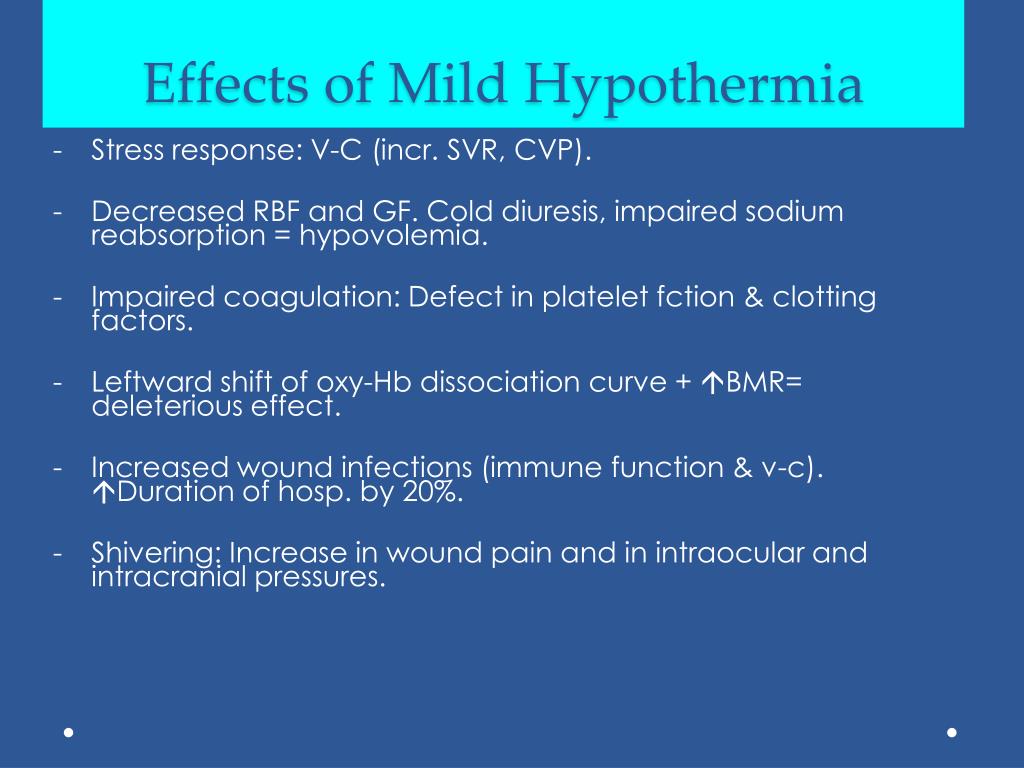 Effects of Mild Hypothermia

- Stress response: V-C (incr. SVR, CVP).

- Decreased RBF and GF. Cold diuresis, impaired sodium reabsorption = hypovolemia.

- Impaired coagulation: Defect in platelet fction & clotting factors.

- Leftward shift of oxy-Hb dissociation curve + ↑BMR= deleterious effect.

- Increased wound infections (immune function & v-c). ↑Duration of hosp. by 20%.

- Shivering: Increase in wound pain and in intraocular and intracranial pressures.